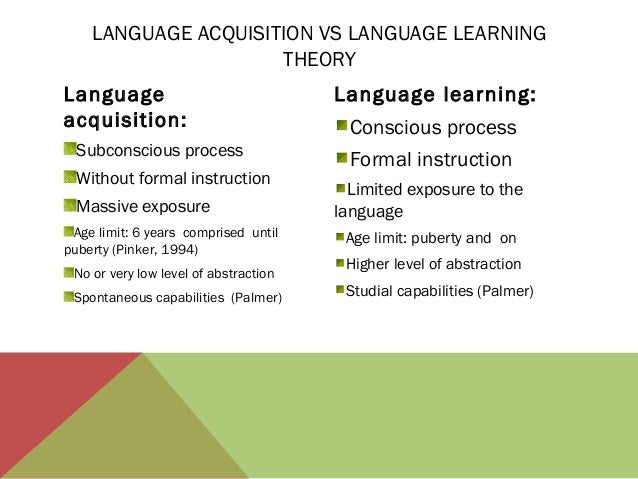 LANGUAGE ACQUISITION VS LANGUAGE LEARNING THEORY

Language acquisition:

Subconscious process

Without formal instruction

Massive exposure

Age limit: 6 years comprised until puberty (Pinker, 1994)

No or very low level of abstraction

Spontaneous capabilities (Palmer)

Language learning:

Conscious process

Formal instruction

Limited exposure to the language

Age limit: puberty and on

Higher level of abstraction

Studial capabilities (Palmer)